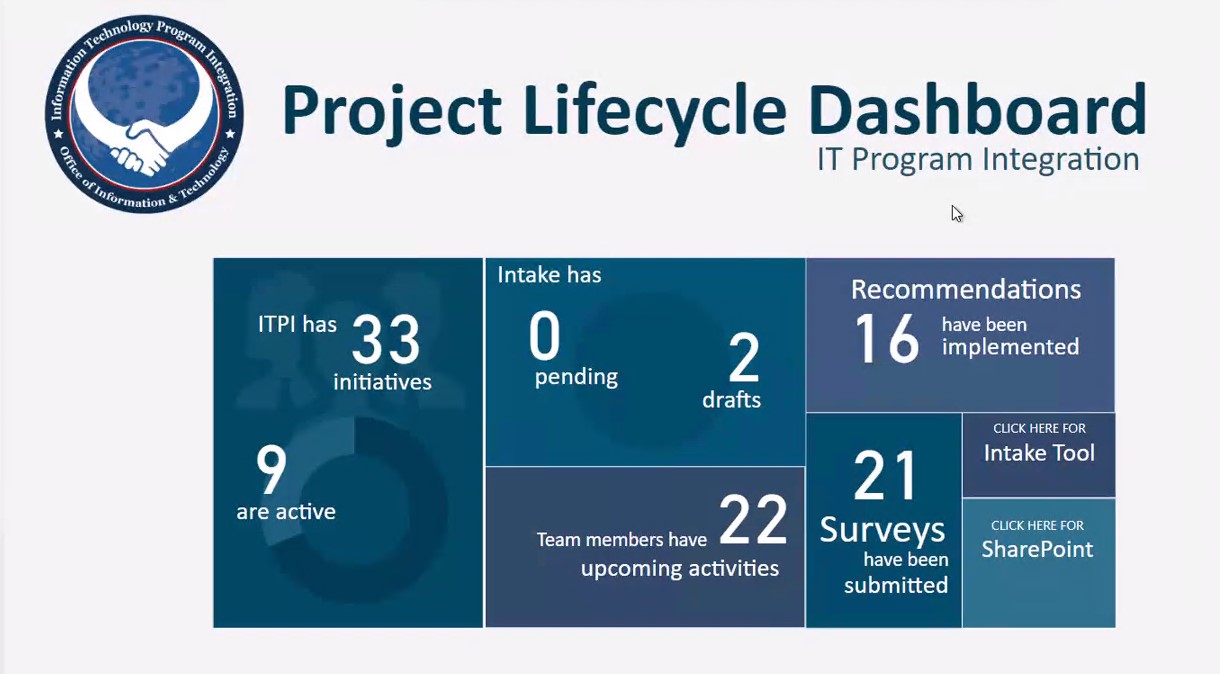 Information Technology Program Integration
Office of Information & Technology

Project Lifecycle Dashboard
IT Program Integration

ITPI has 33 initiatives

9 are active

Intake has

0 pending

2 drafts

Team members have 22 upcoming activities

Recommendations
16 have been implemented

21 Surveys have been submitted

CLICK HERE FOR
Intake Tool

CLICK HERE FOR
SharePoint